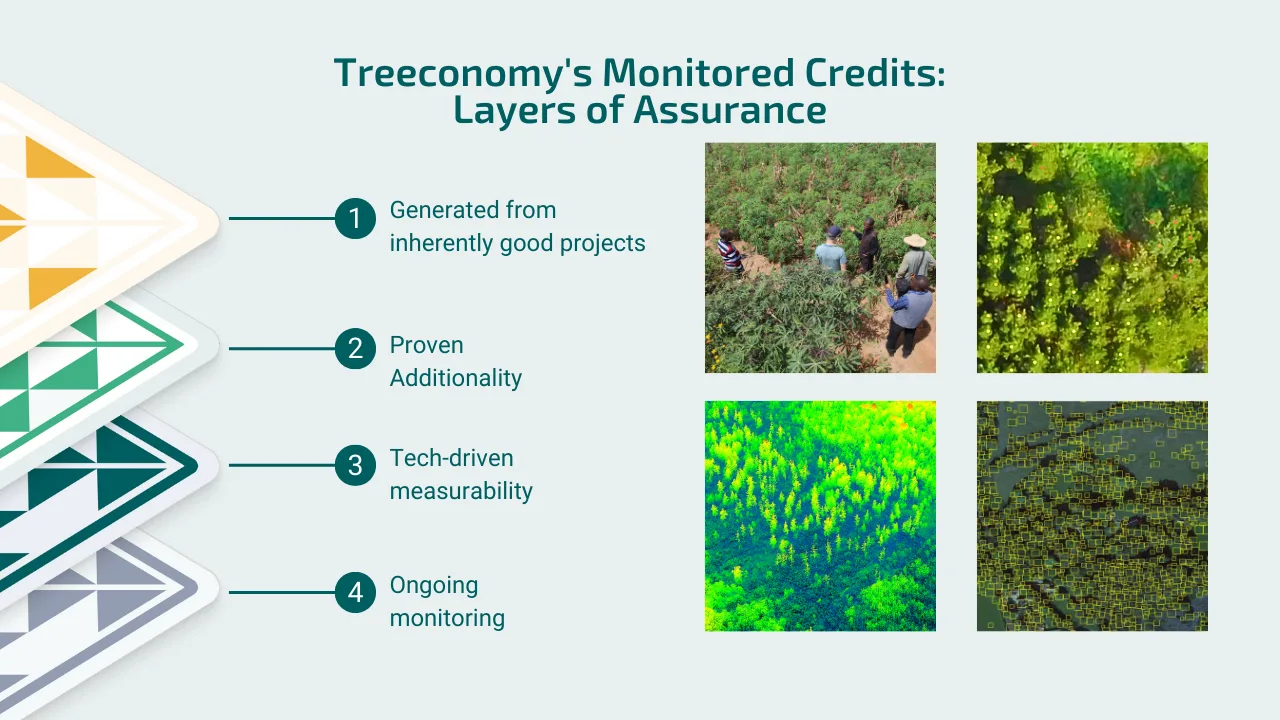 Treeconomy's Monitored Credits: Layers of Assurance

1 Generated from inherently good projects

2 Proven Additionality

3 Tech-driven measurability

4 Ongoing monitoring